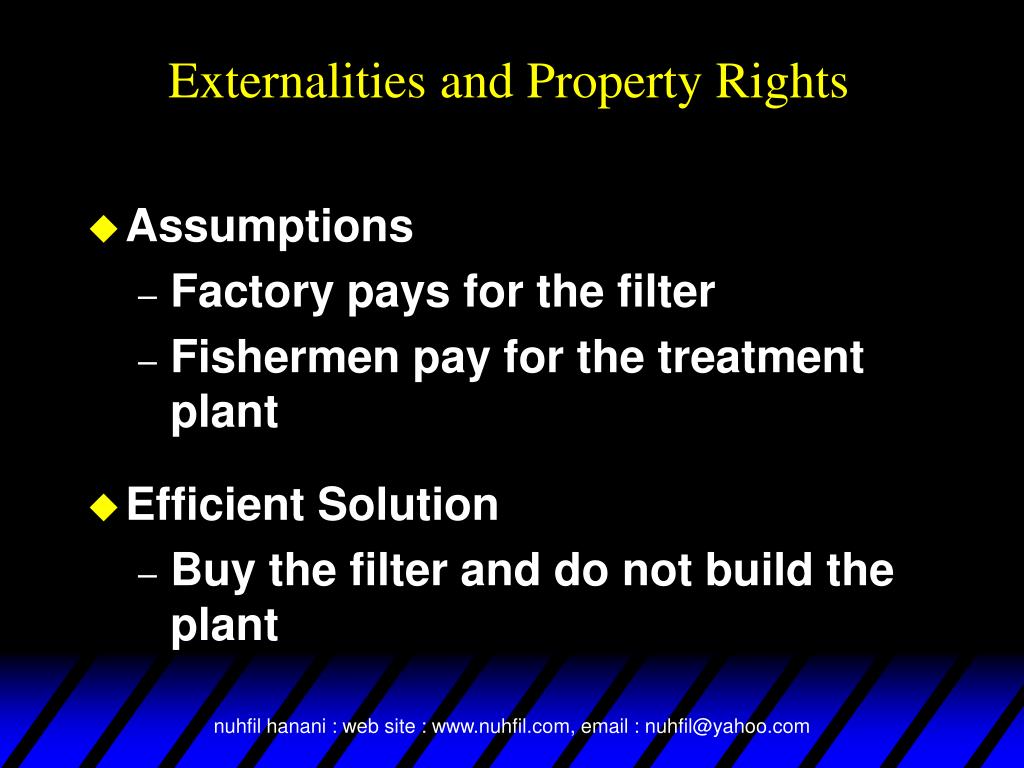 Externalities and Property Rights

◆ Assumptions
– Factory pays for the filter
– Fishermen pay for the treatment plant

◆ Efficient Solution
– Buy the filter and do not build the plant

nuhfil hanani : web site : www.nuhfil.com, email : nuhfil@yahoo.com